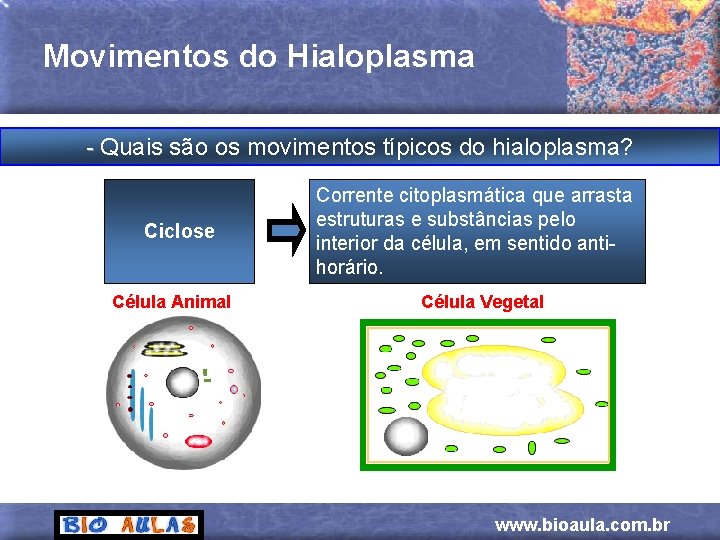 Movimentos do Hialoplasma

- Quais são os movimentos típicos do hialoplasma?

Ciclose

Corrente citoplasmática que arrasta estruturas e substâncias pelo interior da célula, em sentido anti-horário.

Célula Animal

Célula Vegetal

BIO AULAS

www.bioaula.com.br